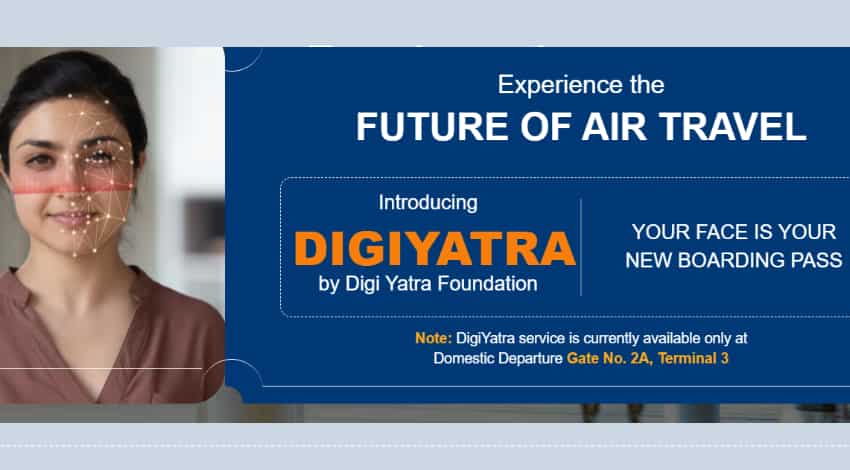 Experience the
FUTURE OF AIR TRAVEL

Introducing
DIGIYATRA
by Digi Yatra Foundation

YOUR FACE IS YOUR NEW BOARDING PASS

Note: DigiYatra service is currently available only at Domestic Departure Gate No. 2A, Terminal 3